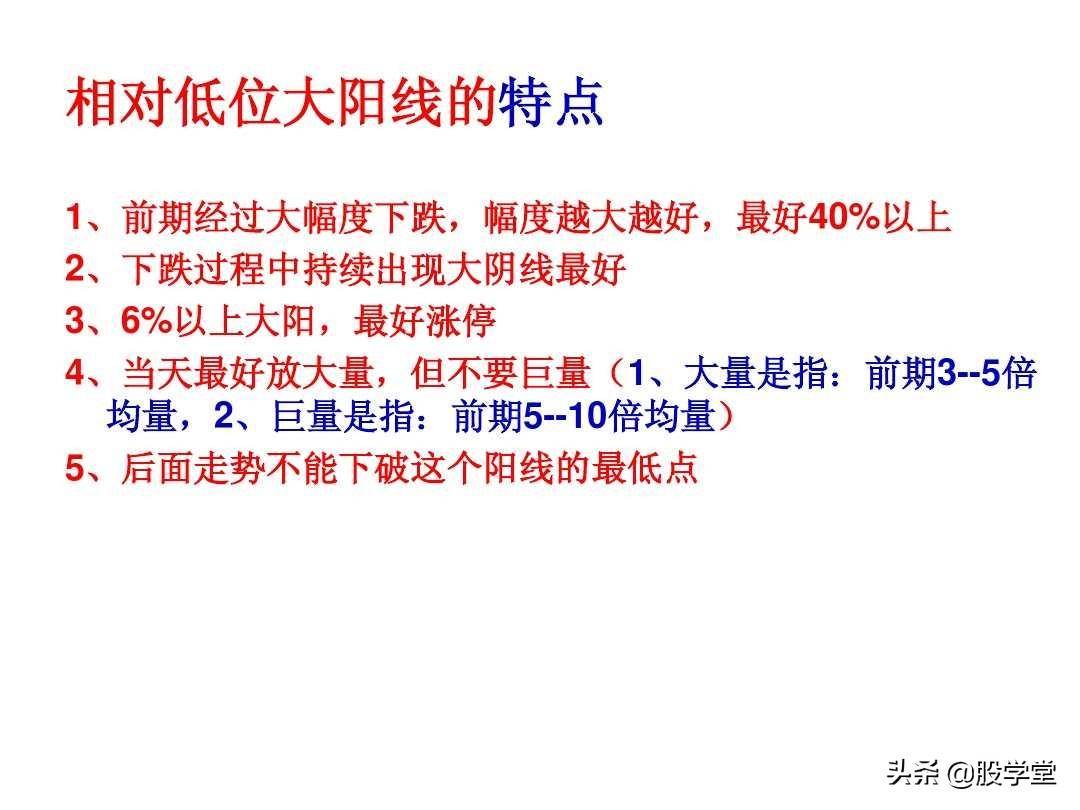 相对低位大阳线的特点

1、前期经过大幅度下跌，幅度越大越好，最好40%以上

2、下跌过程中持续出现大阴线最好

3、6%以上大阳，最好涨停

4、当天最好放大量，但不要巨量（1、大量是指：前期3--5倍均量，2、巨量是指：前期5--10倍均量）

5、后面走势不能下破这个阳线的最低点

头条 @股学堂